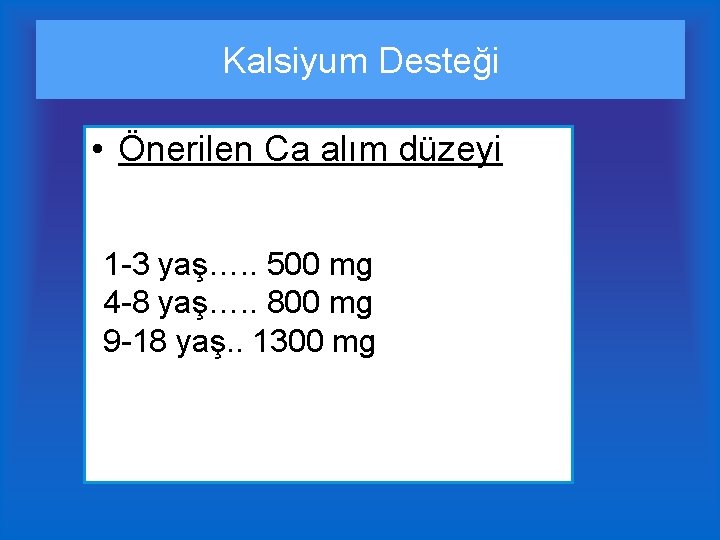 Kalsiyum Desteği

• Önerilen Ca alım düzeyi

1-3 yaş….. 500 mg
4-8 yaş….. 800 mg
9-18 yaş.. 1300 mg